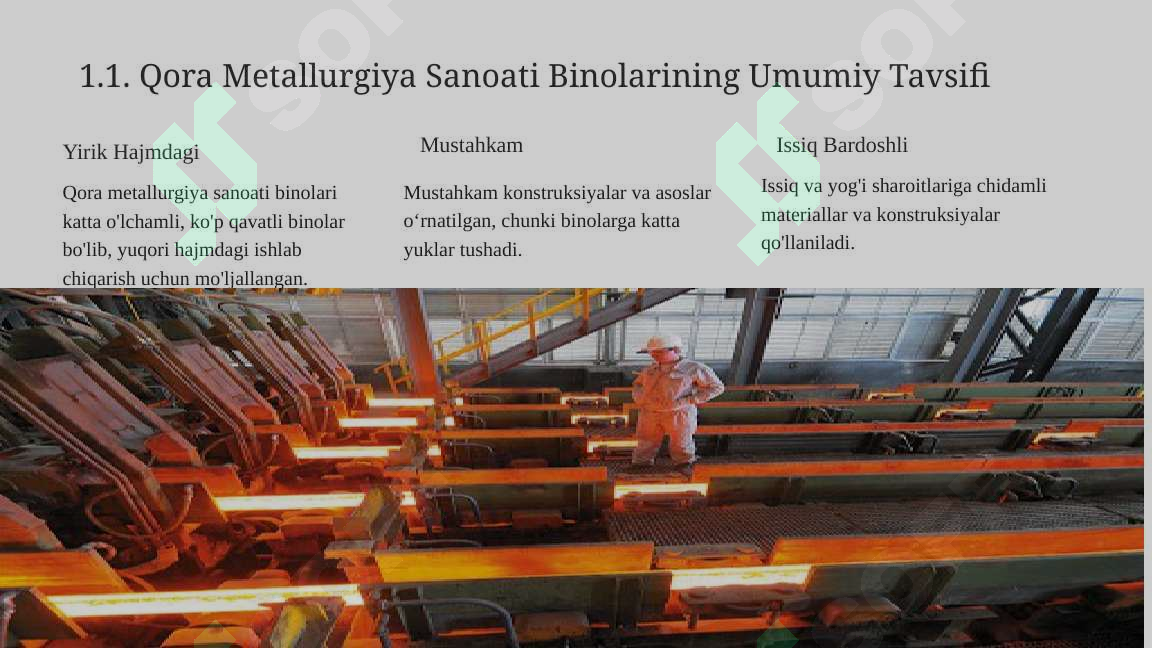 1.1. Qora Metallurgiya Sanoati Binolarining Umumiy Tavsifi

Yirik Hajmdagi

Qora metallurgiya sanoati binolari katta o'lchamli, ko'p qavatli binolar bo'lib, yuqori hajmdagi ishlab chiqarish uchun mo'ljallangan.

Mustahkam

Mustahkam konstruksiyalar va asoslar o‘rnatilgan, chunki binolarga katta yuklar tushadi.

Issiq Bardoshli

Issiq va yog'i sharoitlariga chidamli materiallar va konstruksiyalar qo'llaniladi.